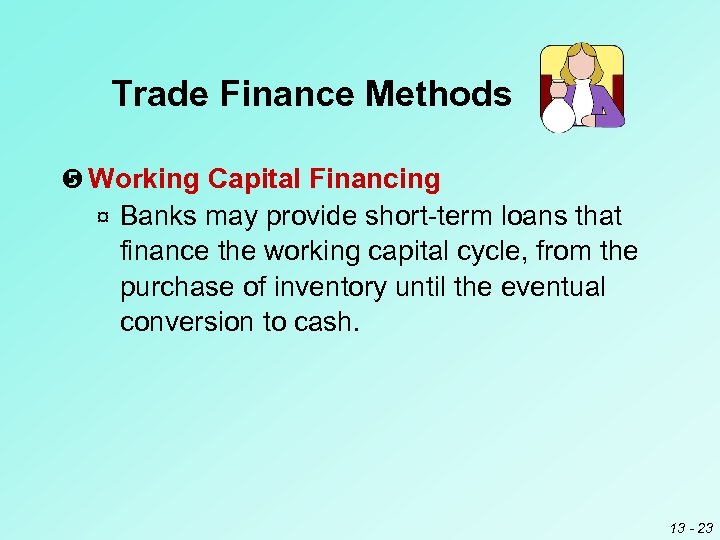 Trade Finance Methods

❺ Working Capital Financing

¤ Banks may provide short-term loans that finance the working capital cycle, from the purchase of inventory until the eventual conversion to cash.

13 - 23